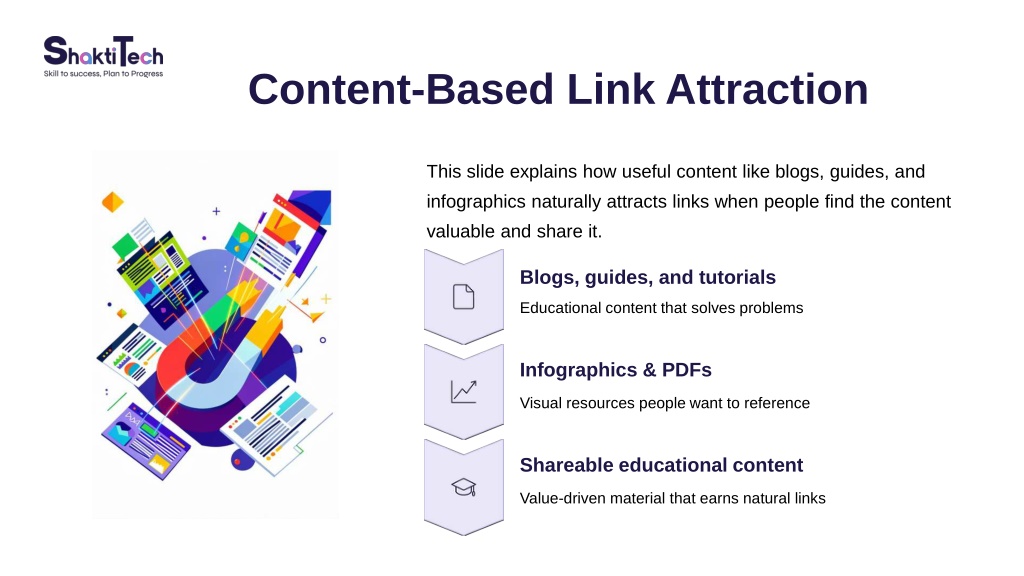 ShaktiTech
Skill to success, Plan to Progress

Content-Based Link Attraction

This slide explains how useful content like blogs, guides, and infographics naturally attracts links when people find the content valuable and share it.

Blogs, guides, and tutorials
Educational content that solves problems

Infographics & PDFs
Visual resources people want to reference

Shareable educational content
Value-driven material that earns natural links